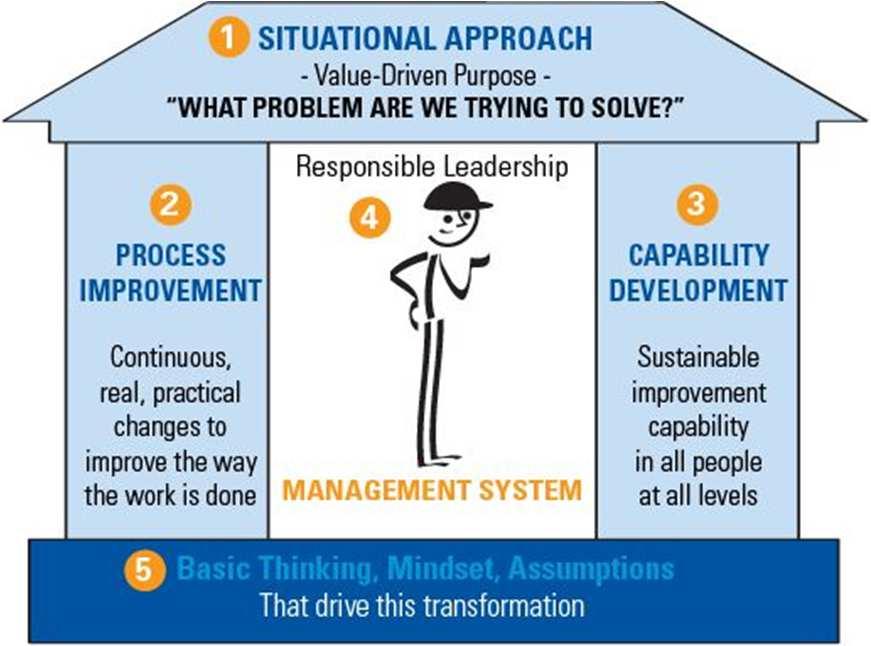 1 SITUATIONAL APPROACH
- Value-Driven Purpose -
"WHAT PROBLEM ARE WE TRYING TO SOLVE?"

2
PROCESS IMPROVEMENT

Continuous, real, practical changes to improve the way the work is done

Responsible Leadership

4

MANAGEMENT SYSTEM

3
CAPABILITY DEVELOPMENT

Sustainable improvement capability in all people at all levels

5 Basic Thinking, Mindset, Assumptions
That drive this transformation